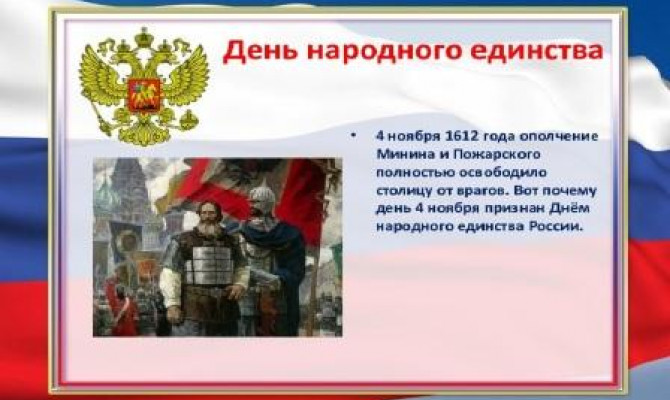 День народного единства

• 4 ноября 1612 года ополчение Минина и Пожарского полностью освободило столицу от врагов. Вот почему день 4 ноября признан Днём народного единства России.